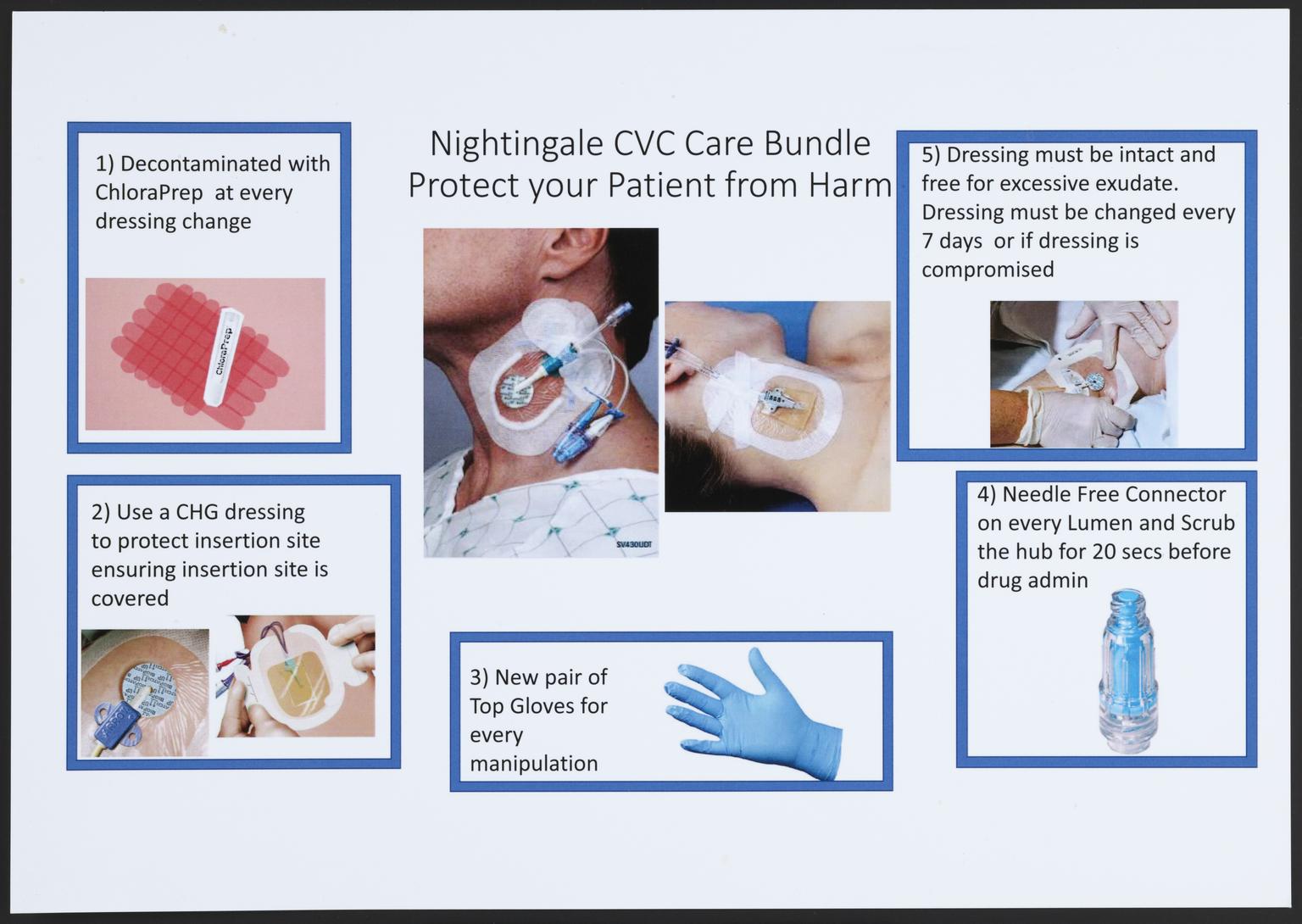 Nightingale CVC Care Bundle
Protect your Patient from Harm

1) Decontaminated with ChloraPrep at every dressing change

ChloraPrep

2) Use a CHG dressing to protect insertion site ensuring insertion site is covered

SV430UDT

3) New pair of Top Gloves for every manipulation

5) Dressing must be intact and free for excessive exudate. Dressing must be changed every 7 days or if dressing is compromised

4) Needle Free Connector on every Lumen and Scrub the hub for 20 secs before drug admin